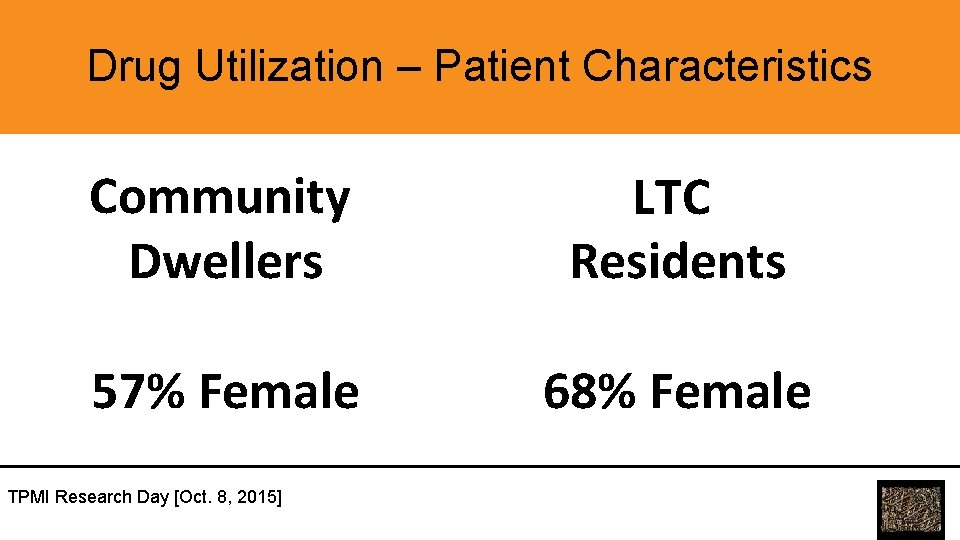 Drug Utilization – Patient Characteristics

Community Dwellers

57% Female

LTC Residents

68% Female

TPMI Research Day [Oct. 8, 2015]